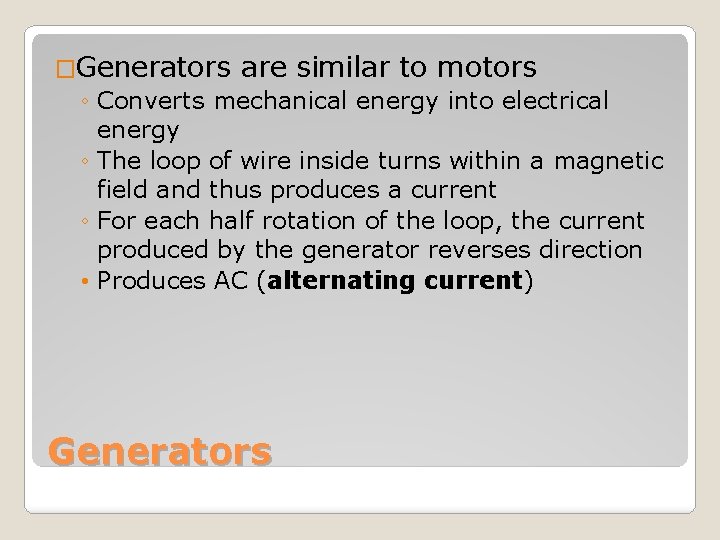 □Generators are similar to motors
◦ Converts mechanical energy into electrical energy
◦ The loop of wire inside turns within a magnetic field and thus produces a current
◦ For each half rotation of the loop, the current produced by the generator reverses direction
• Produces AC (**alternating current**)

Generators